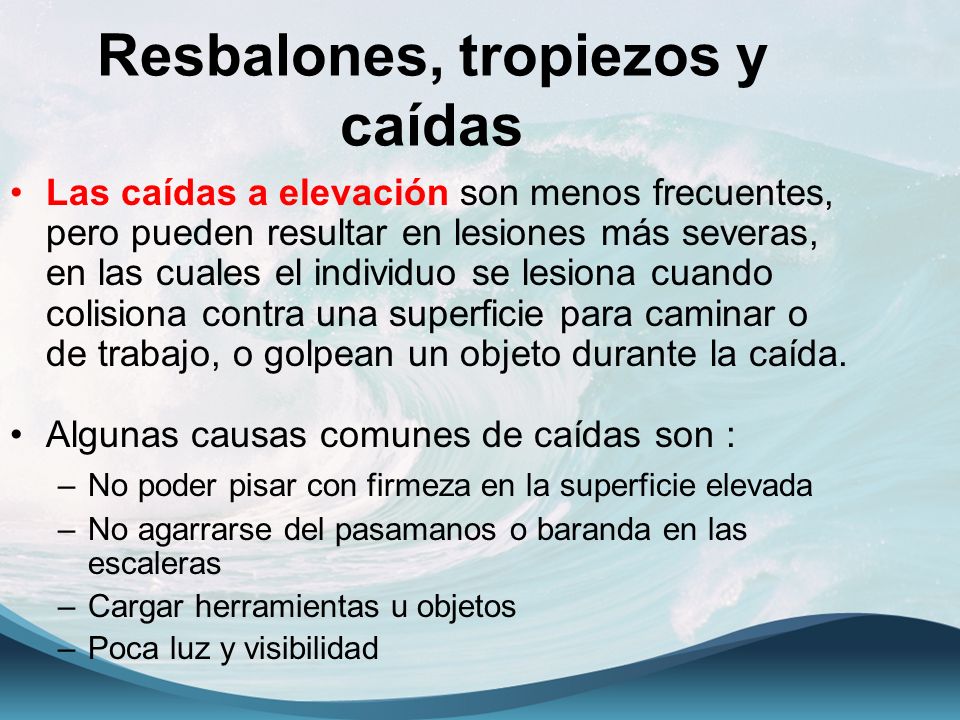 Resbalones, tropiezos y caídas

• Las caídas a elevación son menos frecuentes, pero pueden resultar en lesiones más severas, en las cuales el individuo se lesiona cuando colisiona contra una superficie para caminar o de trabajo, o golpean un objeto durante la caída.

• Algunas causas comunes de caídas son :
– No poder pisar con firmeza en la superficie elevada
– No agarrarse del pasamanos o baranda en las escaleras
– Cargar herramientas u objetos
– Poca luz y visibilidad